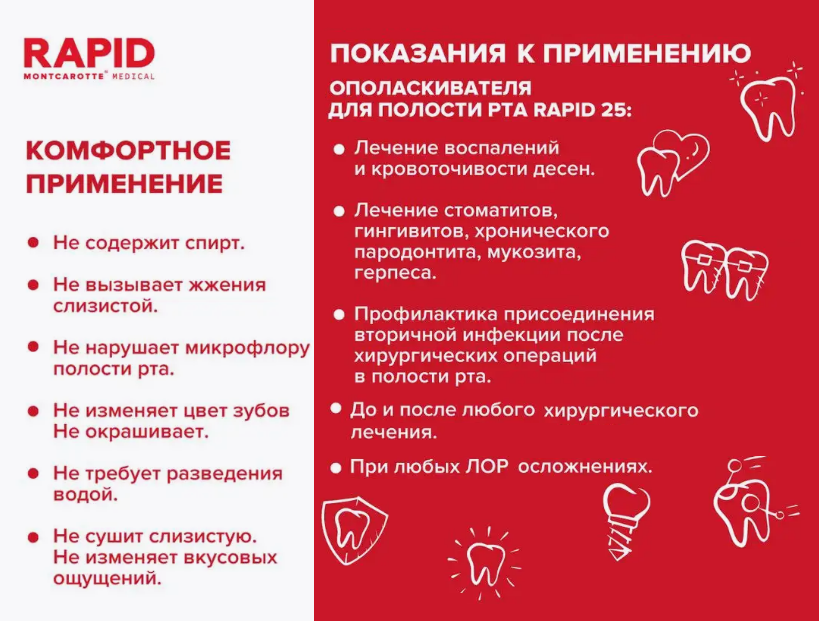 RAPID
MONTCAROTTE™ MEDICAL

КОМФОРТНОЕ ПРИМЕНЕНИЕ

● Не содержит спирт.

● Не вызывает жжения слизистой.

● Не нарушает микрофлору полости рта.

● Не изменяет цвет зубов Не окрашивает.

● Не требует разведения водой.

● Не сушит слизистую. Не изменяет вкусовых ощущений.

ПОКАЗАНИЯ К ПРИМЕНЕНИЮ

ОПОЛАСКИВАТЕЛЯ ДЛЯ ПОЛОСТИ РТА RAPID 25:

● Лечение воспалений и кровоточивости десен.

● Лечение стоматитов, гингивитов, хронического пародонтита, мукозита, герпеса.

● Профилактика присоединения вторичной инфекции после хирургических операций в полости рта.

● До и после любого хирургического лечения.

● При любых ЛОР осложнениях.